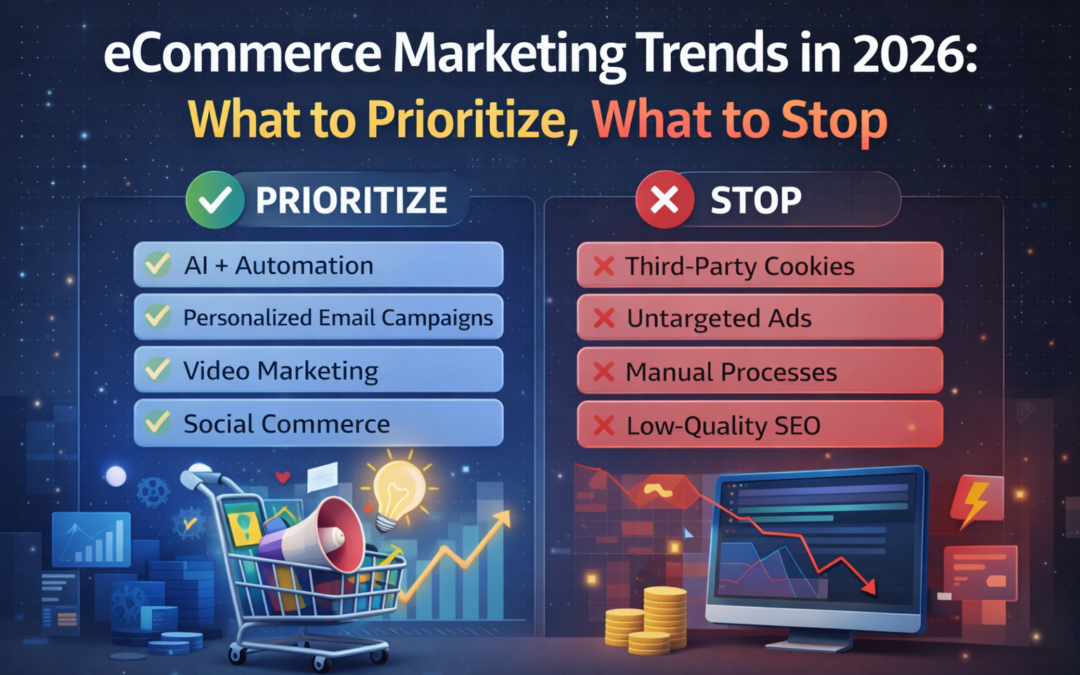 eCommerce Marketing Trends in 2026:
What to Prioritize, What to Stop

PRIORITIZE

AI + Automation

Personalized Email Campaigns

Video Marketing

Social Commerce

STOP

Third-Party Cookies

Untargeted Ads

Manual Processes

Low-Quality SEO